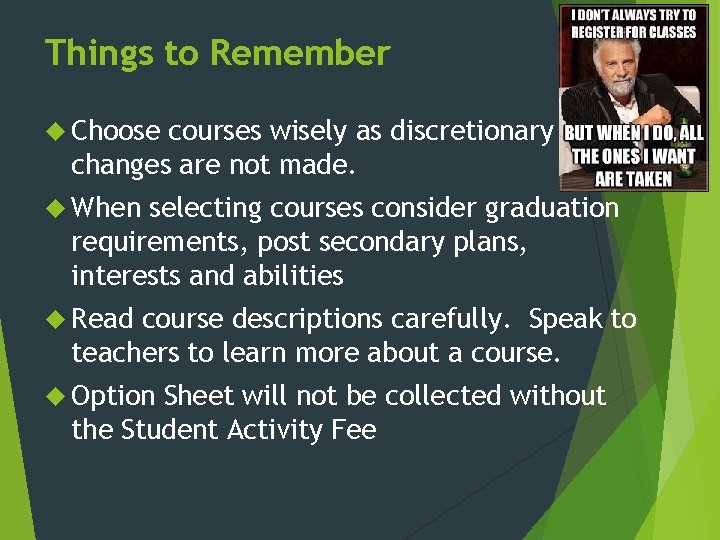 Things to Remember

I DON'T ALWAYS TRY TO REGISTER FOR CLASSES

BUT WHEN I DO, ALL THE ONES I WANT ARE TAKEN

◆ Choose courses wisely as discretionary changes are not made.

◆ When selecting courses consider graduation requirements, post secondary plans, interests and abilities

◆ Read course descriptions carefully. Speak to teachers to learn more about a course.

◆ Option Sheet will not be collected without the Student Activity Fee